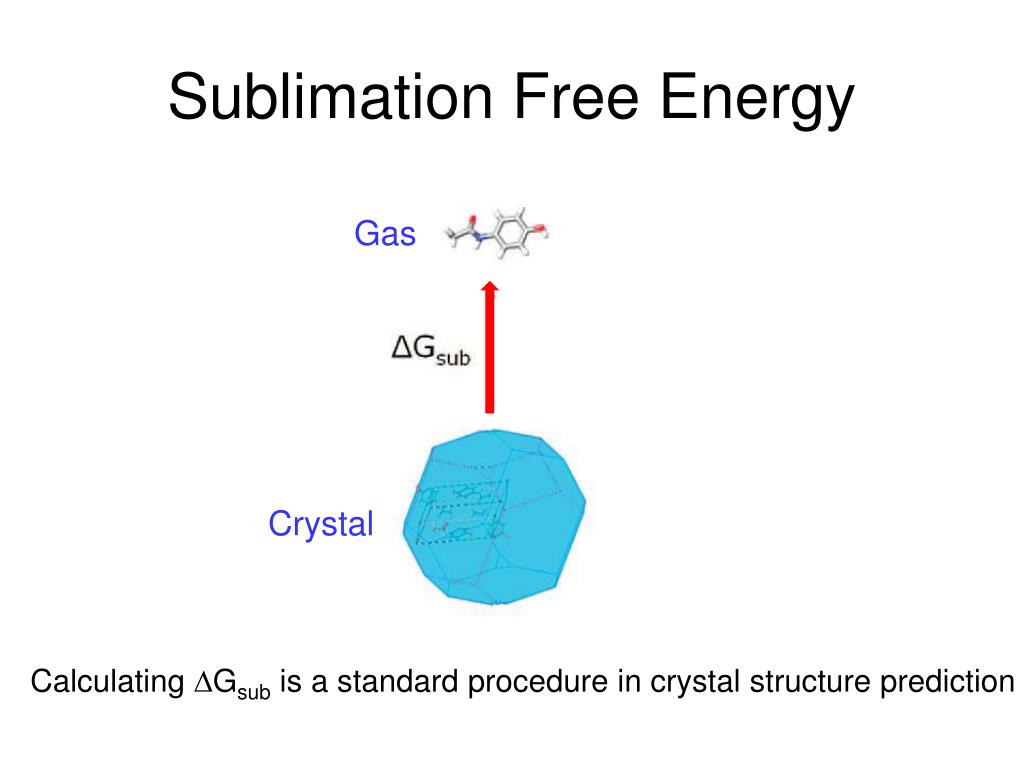 Sublimation Free Energy

Gas

$\Delta G_{sub}$

Crystal

Calculating $\Delta G_{sub}$ is a standard procedure in crystal structure prediction